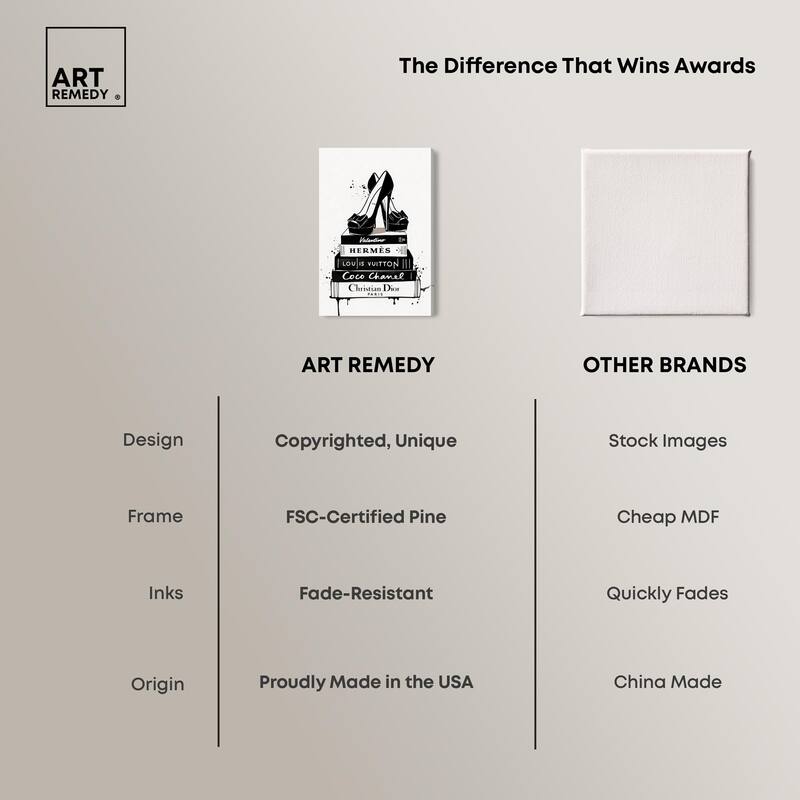 ART REMEDY ®

The Difference That Wins Awards

Valentino
HERMÈS
LOUIS VUITTON
Coco Chanel
Christian Dior
PARIS

|  | ART REMEDY | OTHER BRANDS |
|---|---|---|
| Design | Copyrighted, Unique | Stock Images |
| Frame | FSC-Certified Pine | Cheap MDF |
| Inks | Fade-Resistant | Quickly Fades |
| Origin | Proudly Made in the USA | China Made |